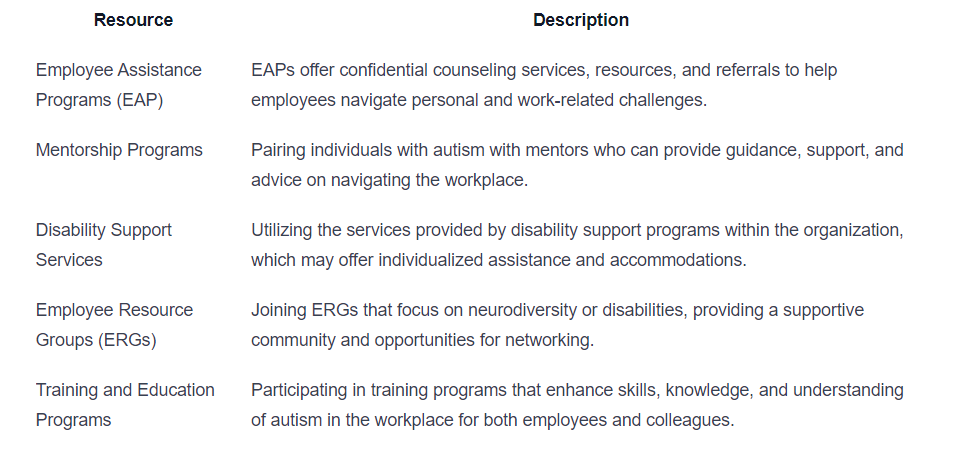 | Resource | Description |
|---|---|
| Employee Assistance Programs (EAP) | EAPs offer confidential counseling services, resources, and referrals to help employees navigate personal and work-related challenges. |
| Mentorship Programs | Pairing individuals with autism with mentors who can provide guidance, support, and advice on navigating the workplace. |
| Disability Support Services | Utilizing the services provided by disability support programs within the organization, which may offer individualized assistance and accommodations. |
| Employee Resource Groups (ERGs) | Joining ERGs that focus on neurodiversity or disabilities, providing a supportive community and opportunities for networking. |
| Training and Education Programs | Participating in training programs that enhance skills, knowledge, and understanding of autism in the workplace for both employees and colleagues. |